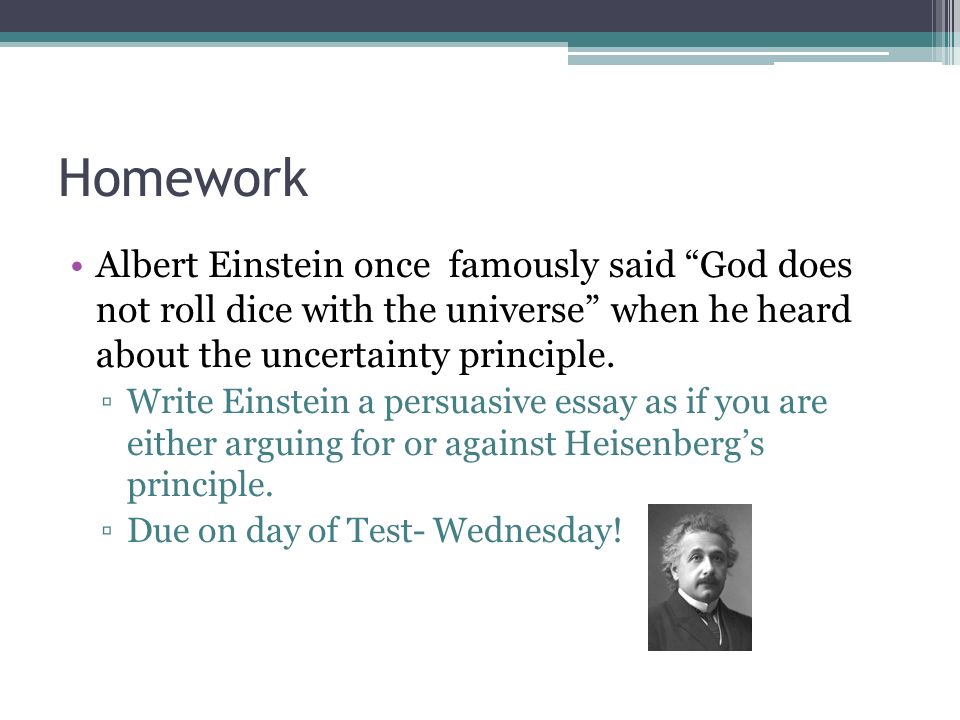 Homework

• Albert Einstein once famously said “God does not roll dice with the universe” when he heard about the uncertainty principle.
▫ Write Einstein a persuasive essay as if you are either arguing for or against Heisenberg’s principle.
▫ Due on day of Test- Wednesday!